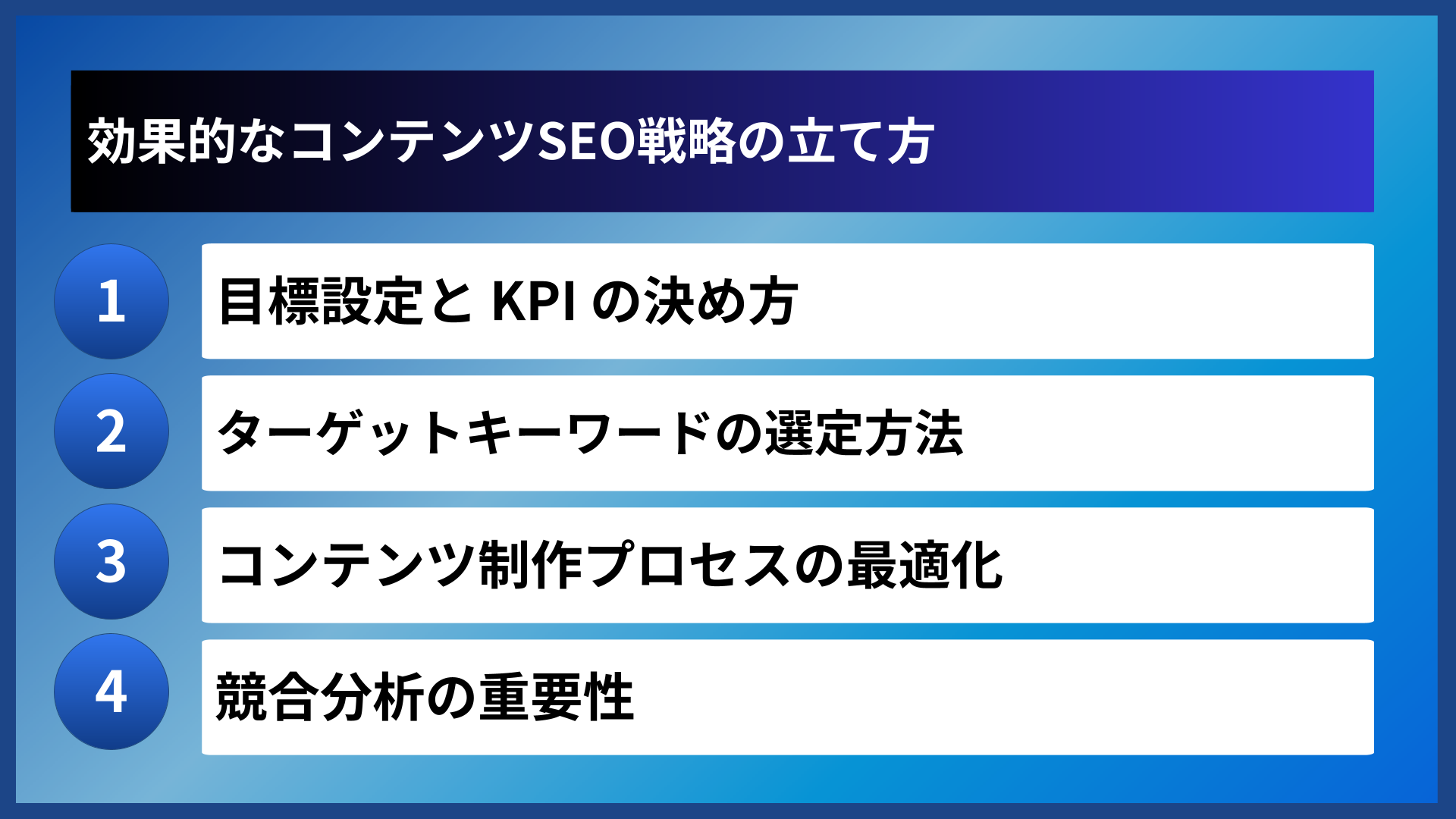 効果的なコンテンツSEO戦略の立て方

1
目標設定と KPI の決め方

2
ターゲットキーワードの選定方法

3
コンテンツ制作プロセスの最適化

4
競合分析の重要性